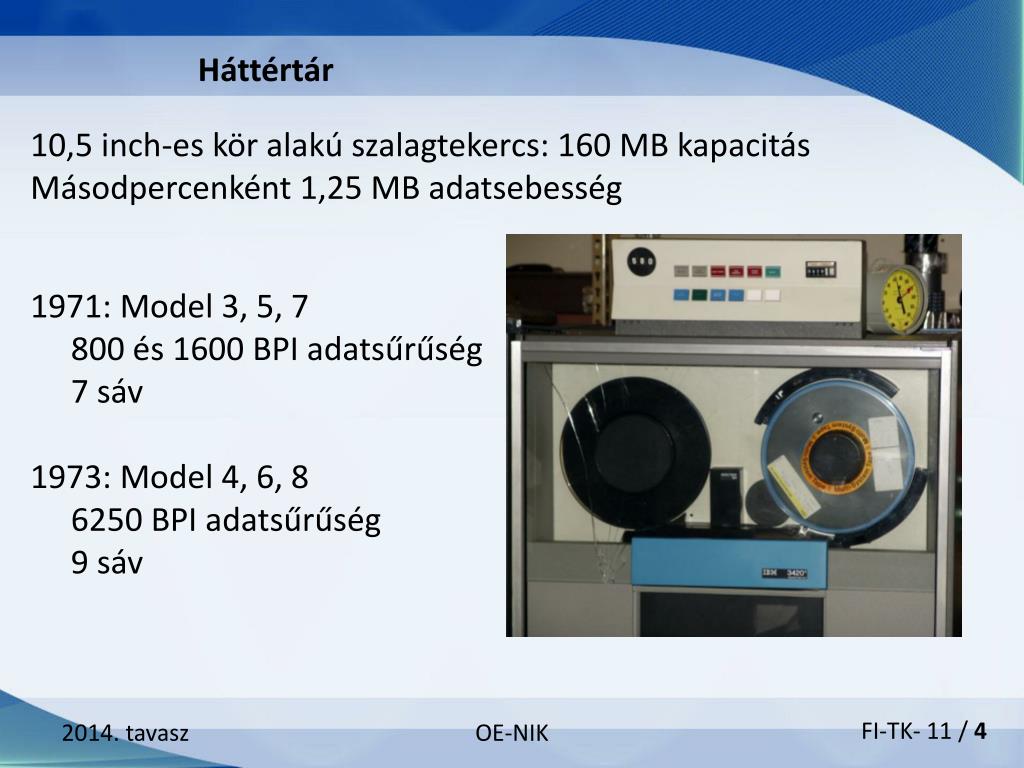 Háttértár

10,5 inch-es kör alakú szalagtekercs: 160 MB kapacitás
Másodpercenként 1,25 MB adatsebesség

1971: Model 3, 5, 7
800 és 1600 BPI adatsűrűség
7 sáv

1973: Model 4, 6, 8
6250 BPI adatsűrűség
9 sáv

IBM 3420

2014. tavasz

OE-NIK

FI-TK- 11 / 4